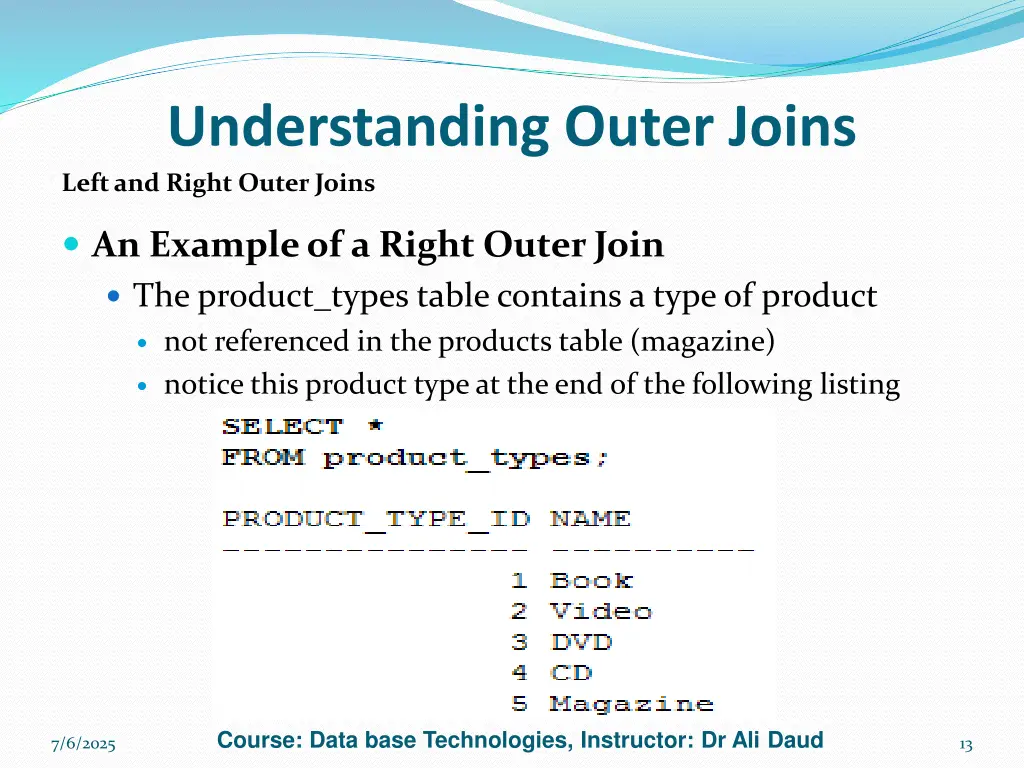 Understanding Outer Joins

Left and Right Outer Joins

An Example of a Right Outer Join

The product_types table contains a type of product

not referenced in the products table (magazine)

notice this product type at the end of the following listing

SELECT *
FROM product_types;

| PRODUCT_TYPE_ID | NAME |
|---|---|
| 1 | Book |
| 2 | Video |
| 3 | DVD |
| 4 | CD |
| 5 | Magazine |

7/6/2025

Course: Data base Technologies, Instructor: Dr Ali Daud

13